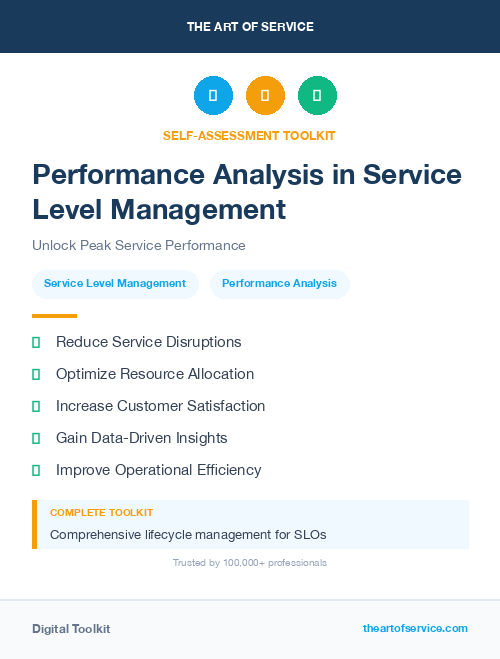 THE ART OF SERVICE

SELF-ASSESSMENT TOOLKIT

Performance Analysis in Service Level Management

Unlock Peak Service Performance

Service Level Management

Performance Analysis

Reduce Service Disruptions

Optimize Resource Allocation

Increase Customer Satisfaction

Gain Data-Driven Insights

Improve Operational Efficiency

COMPLETE TOOLKIT

Comprehensive lifecycle management for SLOs

Trusted by 100,000+ professionals

Digital Toolkit

theartofservice.com